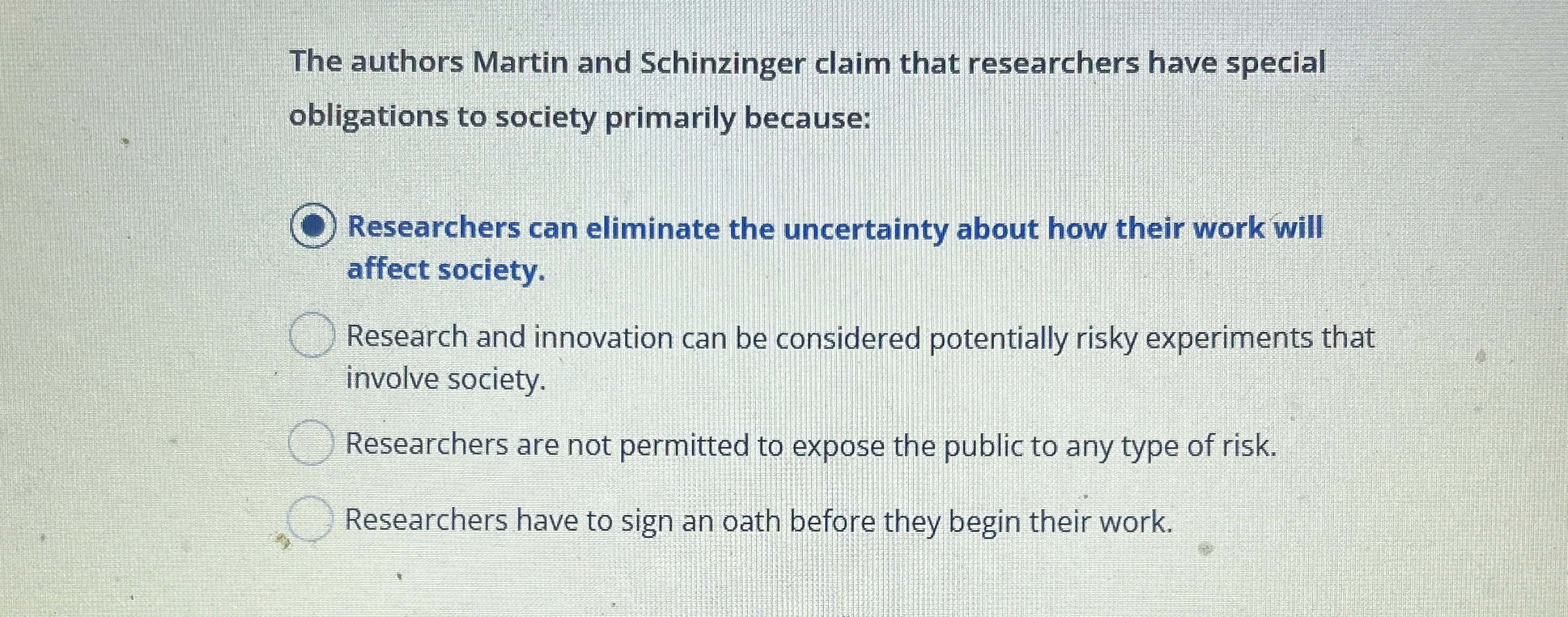 The authors Martin and Schinzinger claim that researchers have special obligations to society primarily because:

Researchers can eliminate the uncertainty about how their work will affect society.

Research and innovation can be considered potentially risky experiments that involve society.

Researchers are not permitted to expose the public to any type of risk.

Researchers have to sign an oath before they begin their work.